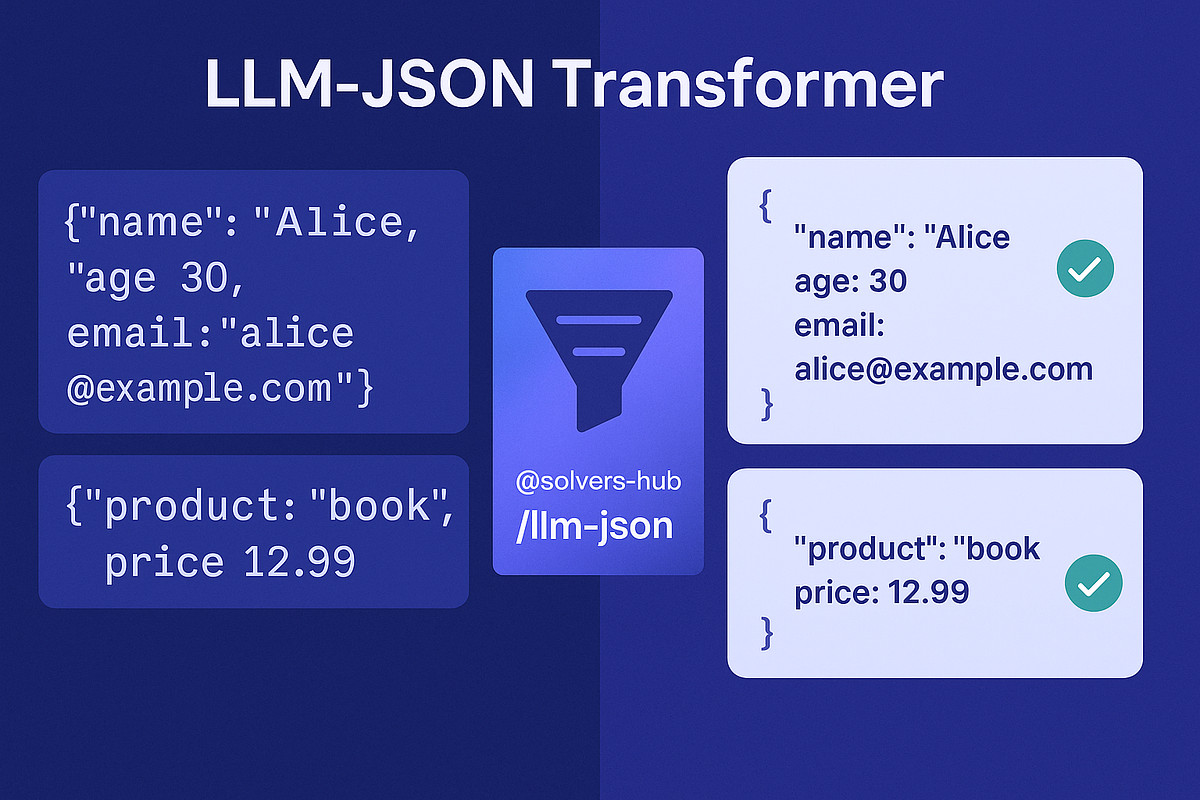 LLM-JSON Transformer

{"name": "Alice,
"age 30,
email:"alice
@example.com"}

{"product: "book",
price 12.99

@solvers-hub
/llm-json

{
"name": "Alice
age: 30
email:
alice@example.com
}

{
"product": "book
price: 12.99
}